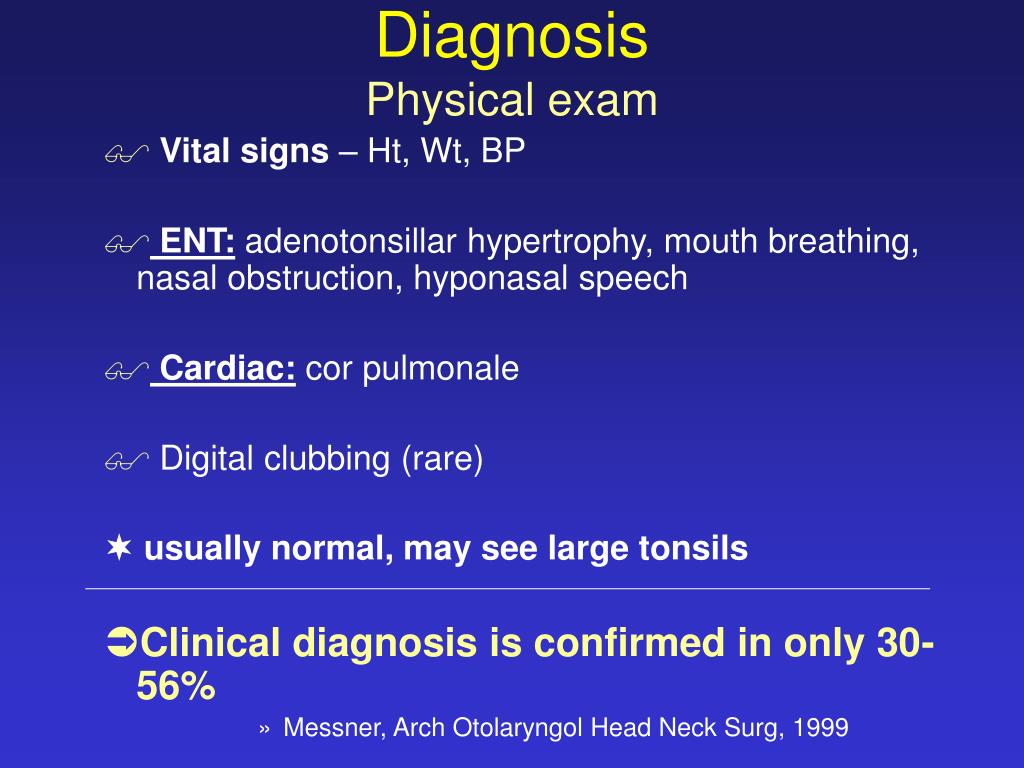 Diagnosis
Physical exam

Vital signs – Ht, Wt, BP

ENT: adenotonsillar hypertrophy, mouth breathing, nasal obstruction, hyponasal speech

Cardiac: cor pulmonale

Digital clubbing (rare)

✶ usually normal, may see large tonsils

➲Clinical diagnosis is confirmed in only 30-56%

» Messner, Arch Otolaryngol Head Neck Surg, 1999